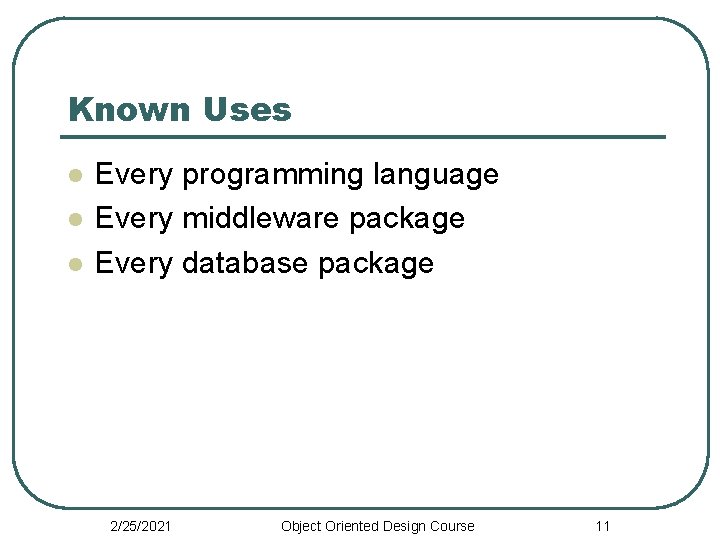 Known Uses

- Every programming language
- Every middleware package
- Every database package

2/25/2021 Object Oriented Design Course 11